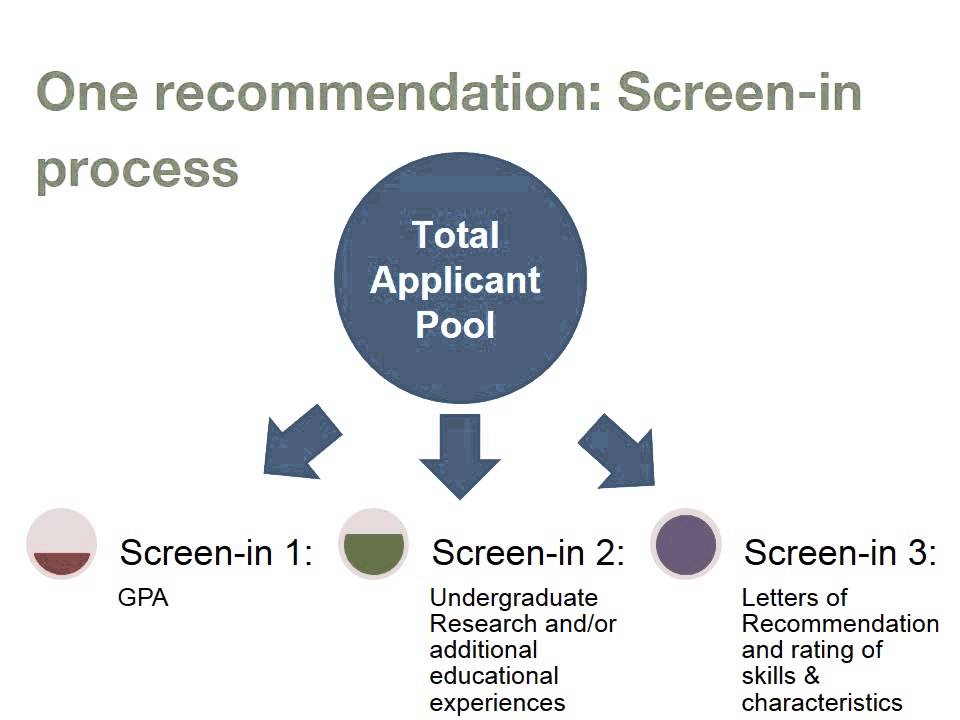 One recommendation: Screen-in process

Total Applicant Pool

Screen-in 1:
GPA

Screen-in 2:
Undergraduate Research and/or additional educational experiences

Screen-in 3:
Letters of Recommendation and rating of skills & characteristics